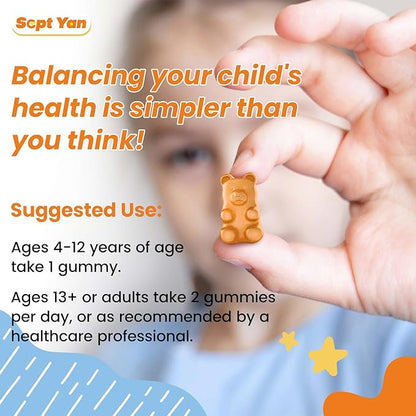 Scpt Yan

Balancing your child's health is simpler than you think!

Suggested Use:

Ages 4-12 years of age take 1 gummy.

Ages 13+ or adults take 2 gummies per day, or as recommended by a healthcare professional.